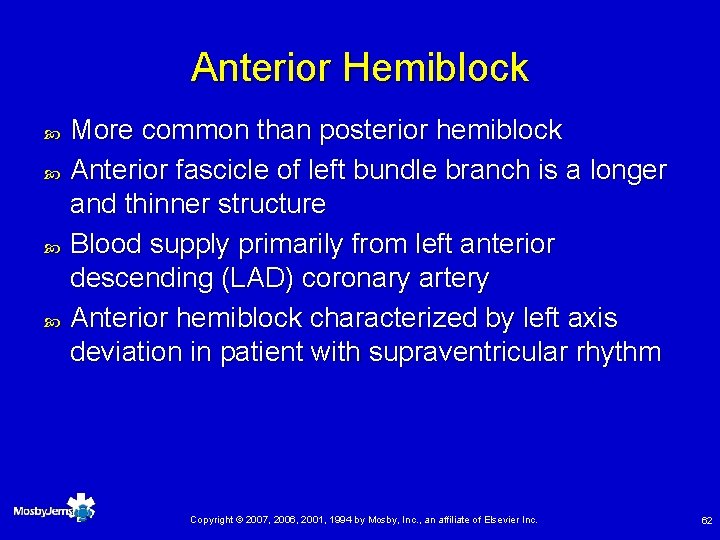 Anterior Hemiblock

More common than posterior hemiblock

Anterior fascicle of left bundle branch is a longer and thinner structure

Blood supply primarily from left anterior descending (LAD) coronary artery

Anterior hemiblock characterized by left axis deviation in patient with supraventricular rhythm

MosbyJems

Copyright © 2007, 2006, 2001, 1994 by Mosby, Inc., an affiliate of Elsevier Inc.

62